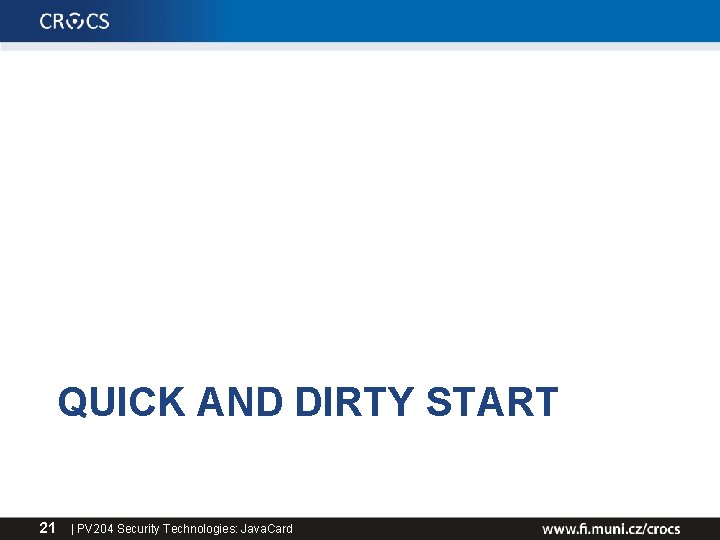 CROCS

QUICK AND DIRTY START

21 | PV204 Security Technologies: JavaCard

www.fi.muni.cz/crocs